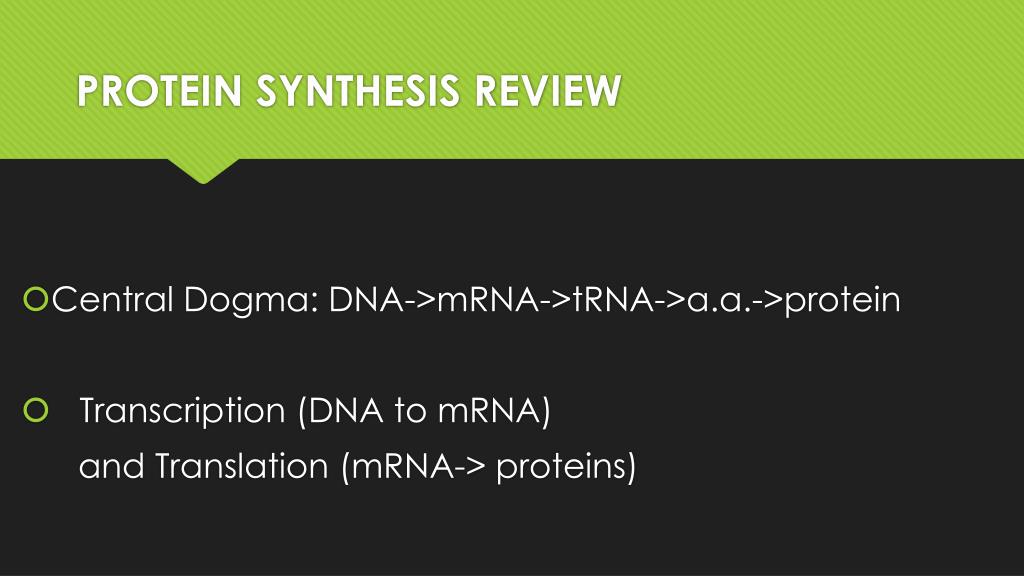 PROTEIN SYNTHESIS REVIEW

Central Dogma: DNA->mRNA->tRNA->a.a.->protein

Transcription (DNA to mRNA) and Translation (mRNA-> proteins)